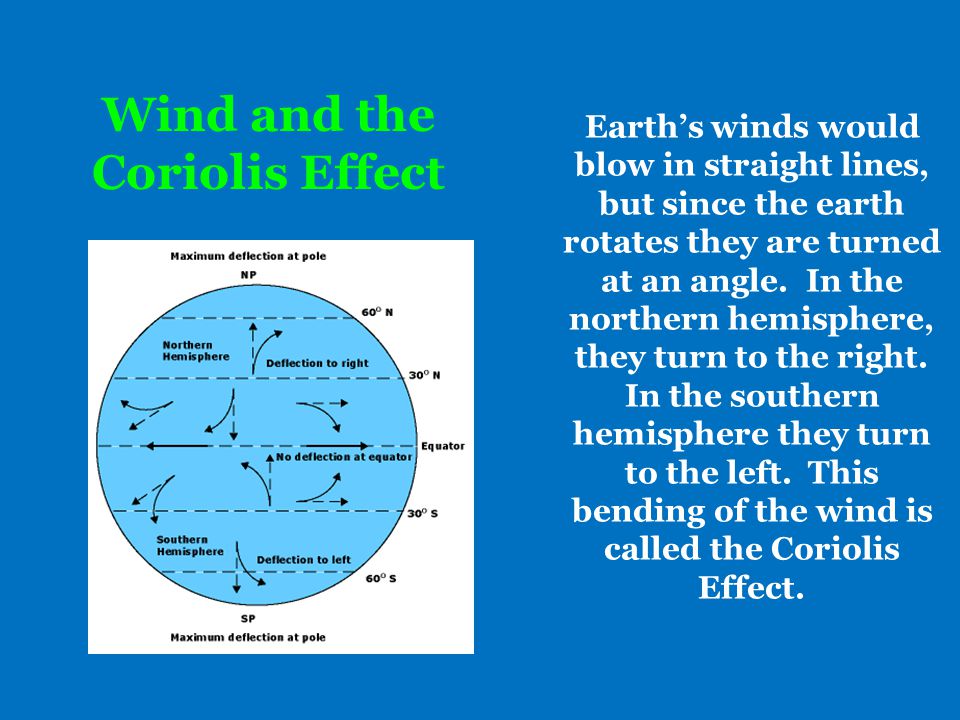 Wind and the Coriolis Effect

Maximum deflection at pole

NP

60° N

Northern Hemisphere

Deflection to right

30° N

Equator

No deflection at equator

30° S

Southern Hemisphere

Deflection to left

60° S

SP

Maximum deflection at pole

Earth's winds would blow in straight lines, but since the earth rotates they are turned at an angle. In the northern hemisphere, they turn to the right. In the southern hemisphere they turn to the left. This bending of the wind is called the Coriolis Effect.